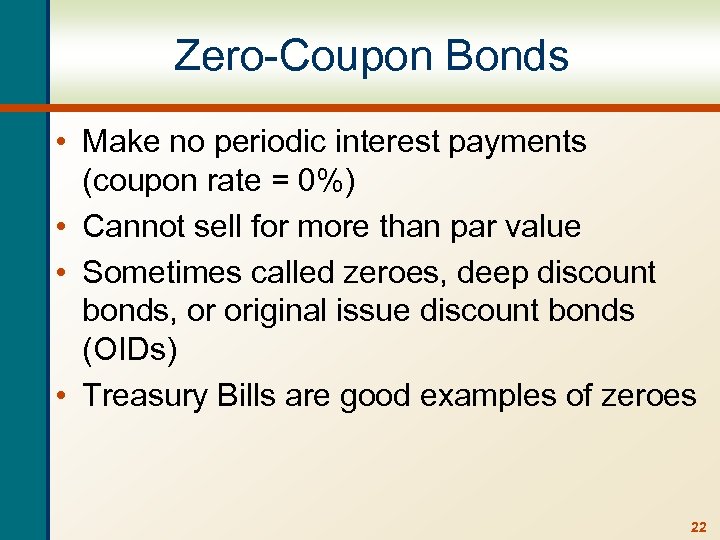 Zero-Coupon Bonds

• Make no periodic interest payments (coupon rate = 0%)

• Cannot sell for more than par value

• Sometimes called zeroes, deep discount bonds, or original issue discount bonds (OIDs)

• Treasury Bills are good examples of zeroes

22